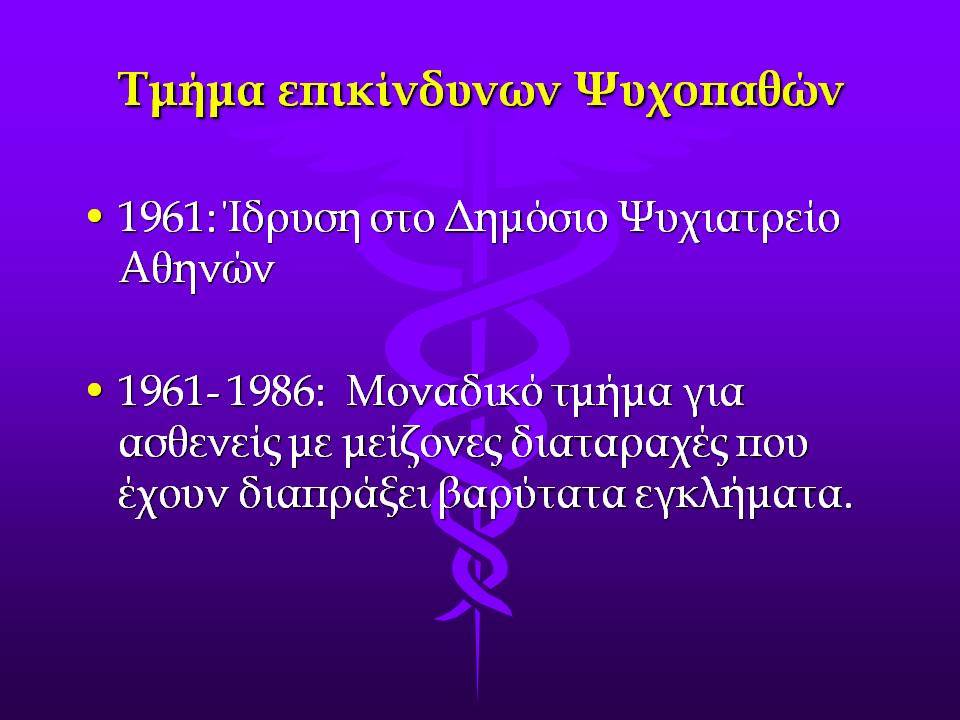 Τμήμα επικίνδυνων Ψυχοπαθών

• 1961: Ίδρυση στο Δημόσιο Ψυχιατρείο Αθηνών

• 1961- 1986: Μοναδικό τμήμα για ασθενείς με μείζονες διαταραχές που έχουν διαπράξει βαρύτατα εγκλήματα.